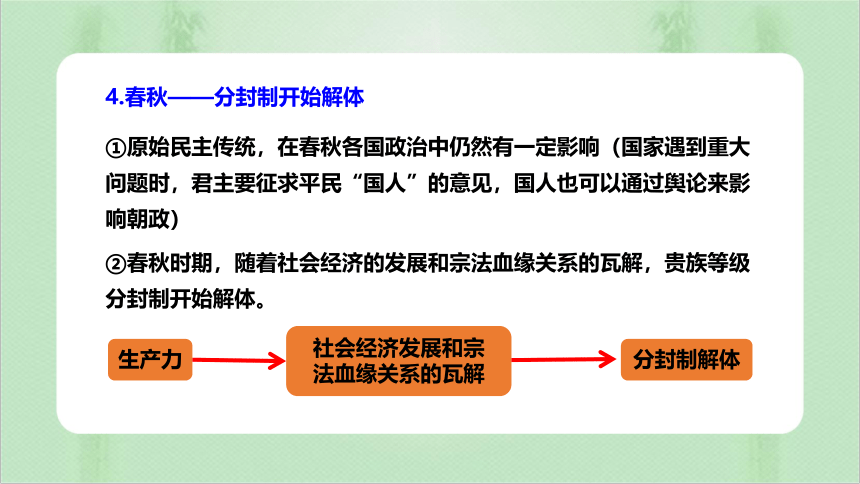 4.春秋——分封制开始解体

①原始民主传统，在春秋各国政治中仍然有一定影响（国家遇到重大问题时，君主要征求平民“国人”的意见，国人也可以通过舆论来影响朝政）

②春秋时期，随着社会经济的发展和宗法血缘关系的瓦解，贵族等级分封制开始解体。

生产力

社会经济发展和宗法血缘关系的瓦解

分封制解体